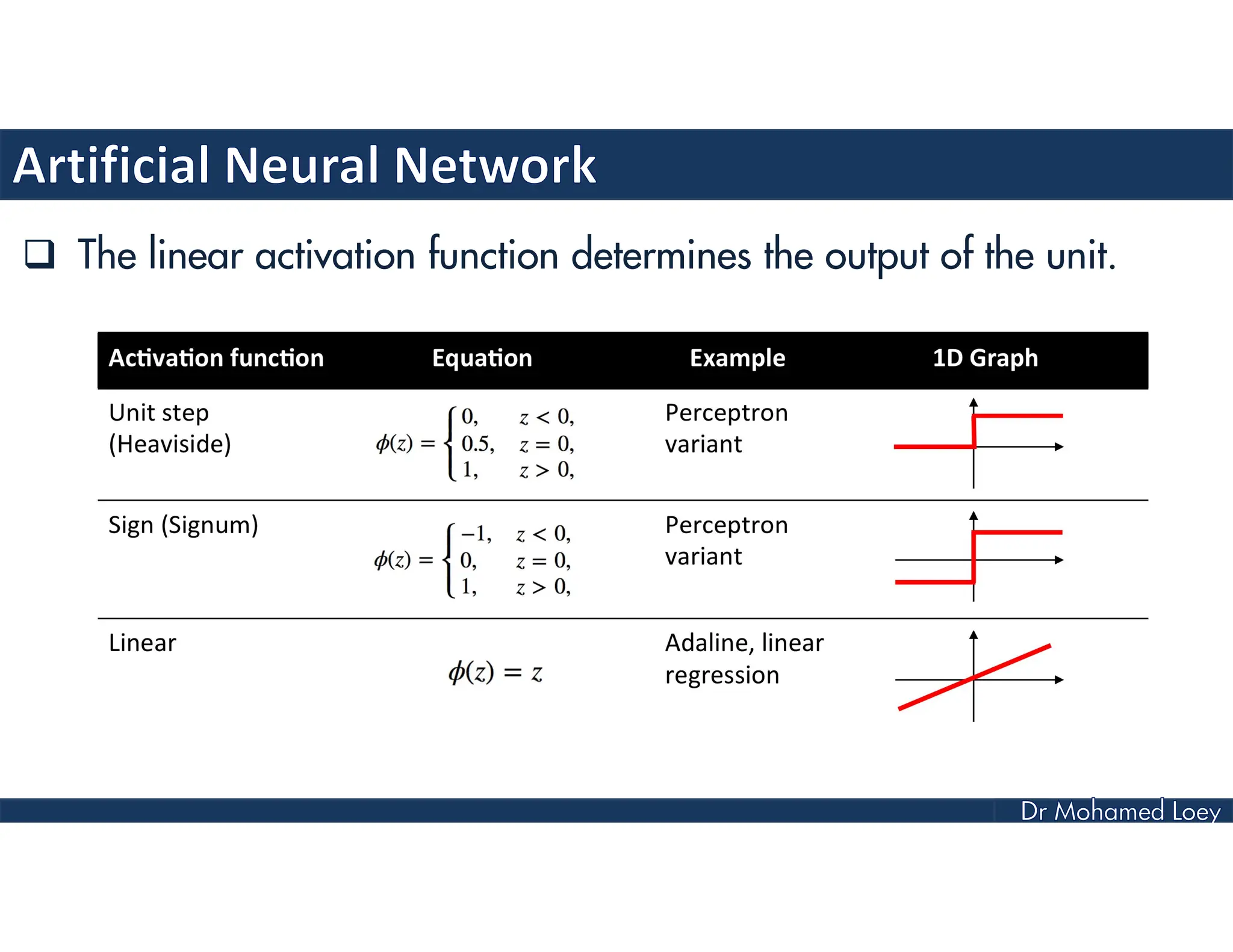 Artificial Neural Network

❑ The linear activation function determines the output of the unit.

| Activation function | Equation | Example | 1D Graph |
|---|---|---|---|
| Unit step (Heaviside) | $\phi(z) = \begin{cases} 0, & z < 0, \\ 0.5, & z = 0, \\ 1, & z > 0, \end{cases}$ | Perceptron variant | |
| Sign (Signum) | $\phi(z) = \begin{cases} -1, & z < 0, \\ 0, & z = 0, \\ 1, & z > 0, \end{cases}$ | Perceptron variant | |
| Linear | $\phi(z) = z$ | Adaline, linear regression | |

Dr Mohamed Loey